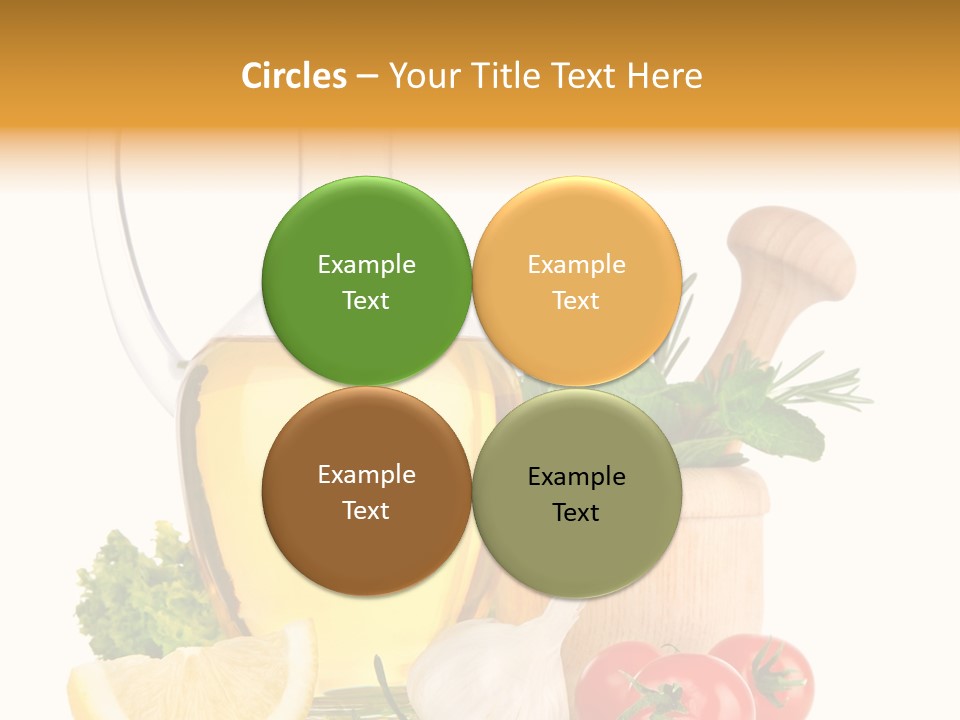 Circles – Your Title Text Here

Example Text

Example Text

Example Text

Example Text